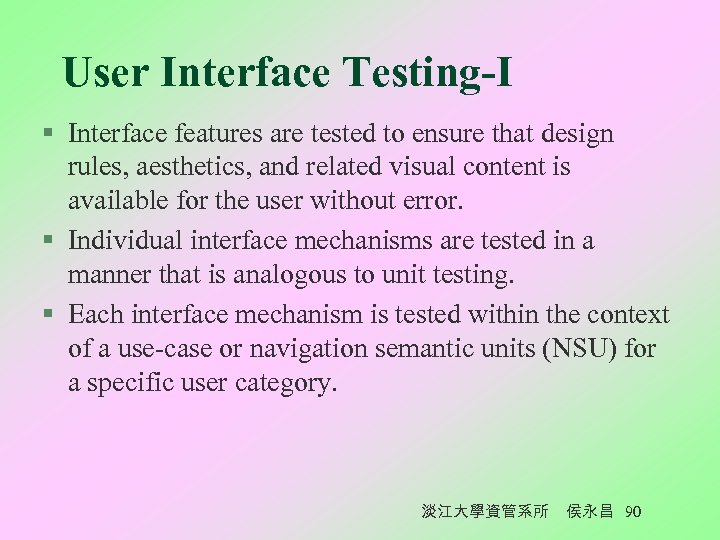 User Interface Testing-I

▪ Interface features are tested to ensure that design rules, aesthetics, and related visual content is available for the user without error.

▪ Individual interface mechanisms are tested in a manner that is analogous to unit testing.

▪ Each interface mechanism is tested within the context of a use-case or navigation semantic units (NSU) for a specific user category.

淡江大學資管系所 侯永昌 90